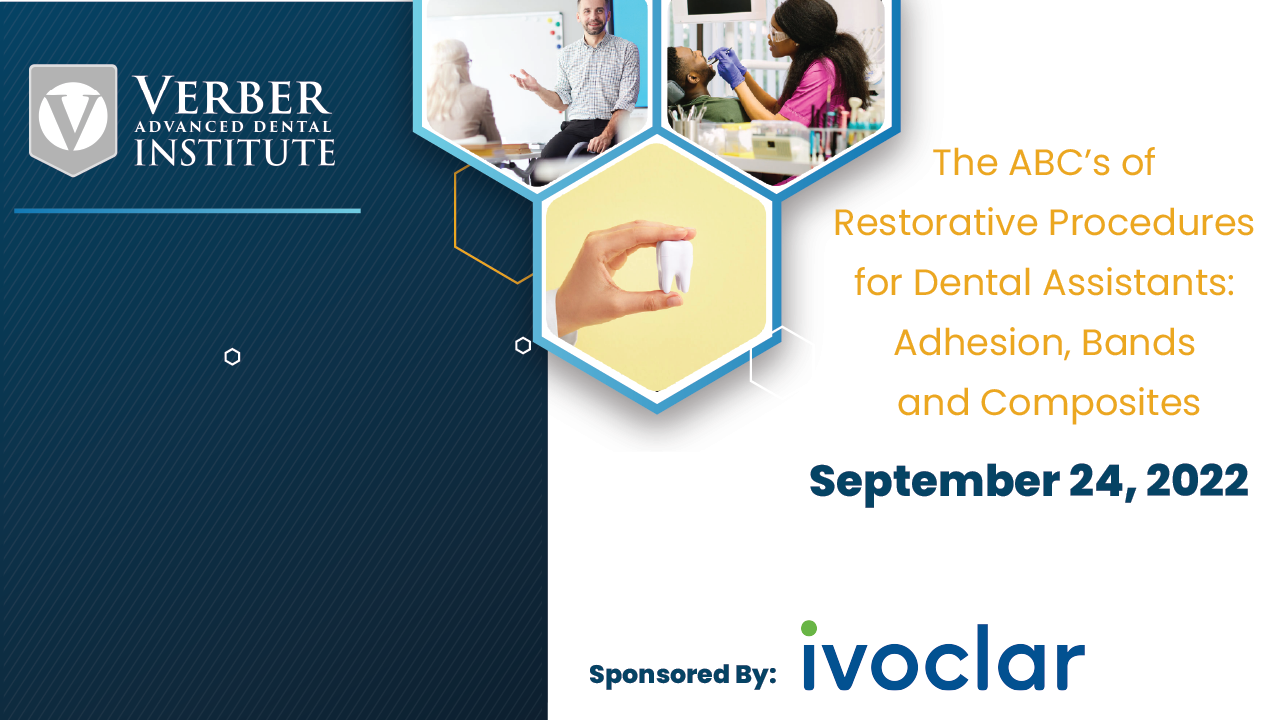 V
VERBER
ADVANCED DENTAL
INSTITUTE

The ABC's of Restorative Procedures for Dental Assistants: Adhesion, Bands and Composites

September 24, 2022

Sponsored By: ivoclar